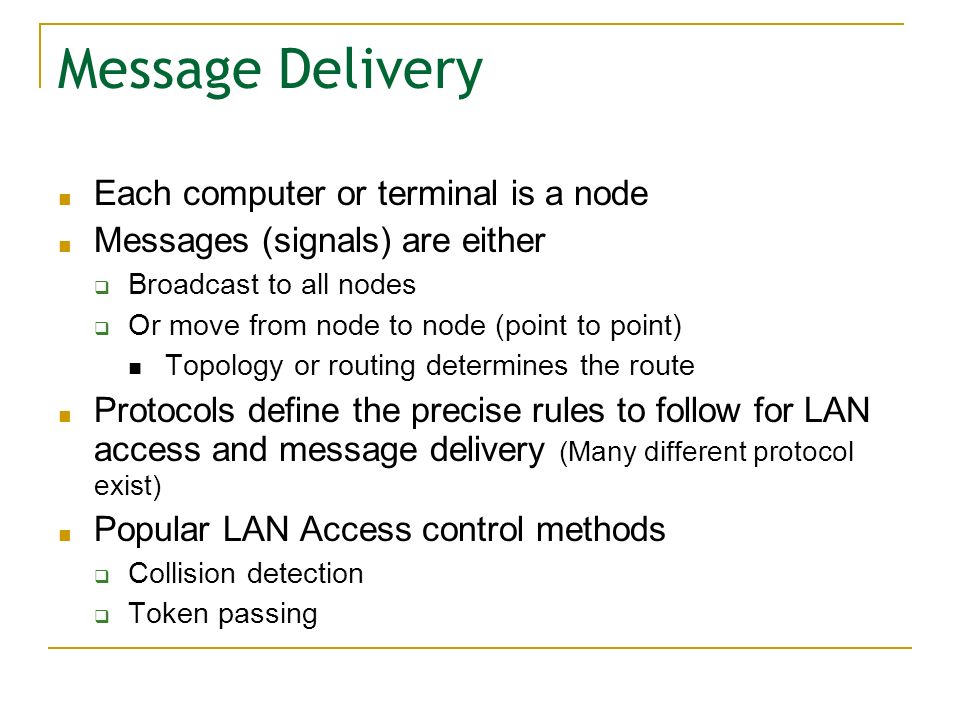 Message Delivery

- Each computer or terminal is a node
- Messages (signals) are either
  - Broadcast to all nodes
  - Or move from node to node (point to point)
    - Topology or routing determines the route
- Protocols define the precise rules to follow for LAN access and message delivery (Many different protocol exist)
- Popular LAN Access control methods
  - Collision detection
  - Token passing